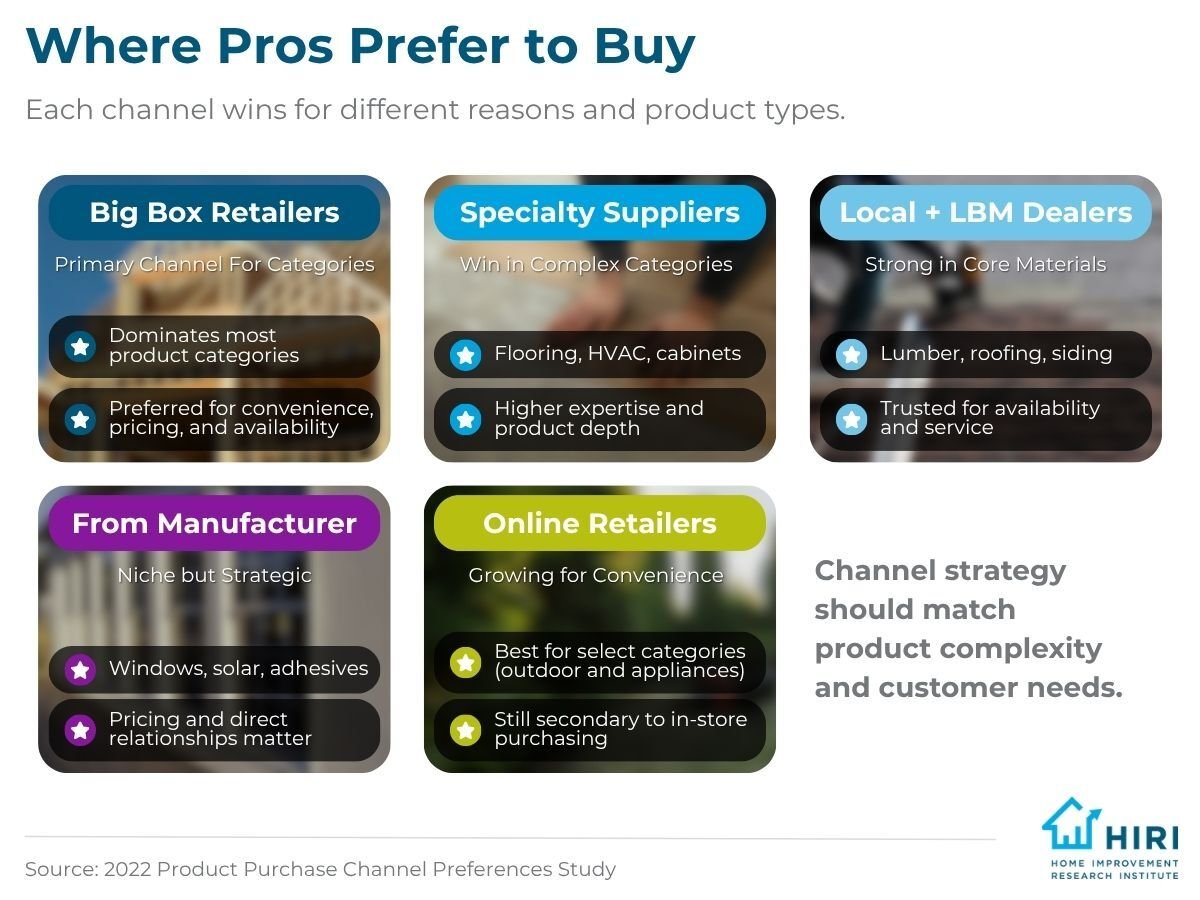 Where Pros Prefer to Buy

Each channel wins for different reasons and product types.

Big Box Retailers

Primary Channel For Categories

Dominates most product categories

Preferred for convenience, pricing, and availability

Specialty Suppliers

Win in Complex Categories

Flooring, HVAC, cabinets

Higher expertise and product depth

Local + LBM Dealers

Strong in Core Materials

Lumber, roofing, siding

Trusted for availability and service

From Manufacturer

Niche but Strategic

Windows, solar, adhesives

Pricing and direct relationships matter

Online Retailers

Growing for Convenience

Best for select categories (outdoor and appliances)

Still secondary to in-store purchasing

Channel strategy should match product complexity and customer needs.

Source: 2022 Product Purchase Channel Preferences Study

HIRI
HOME IMPROVEMENT RESEARCH INSTITUTE